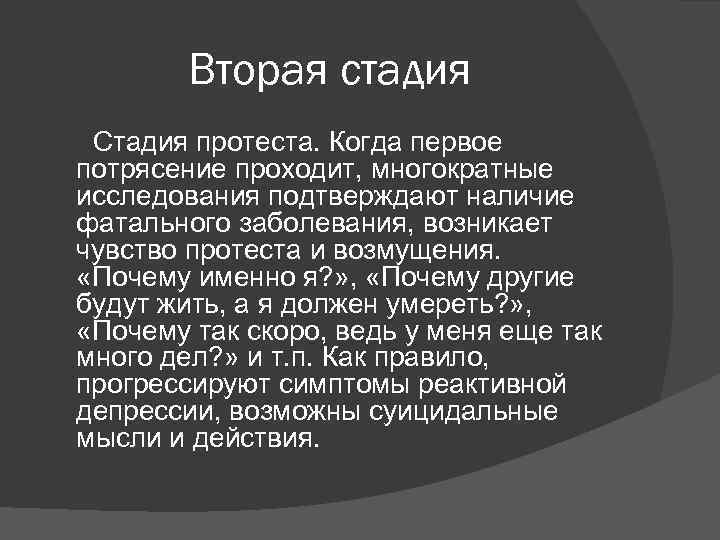 Вторая стадия

Стадия протеста. Когда первое потрясение проходит, многократные исследования подтверждают наличие фатального заболевания, возникает чувство протеста и возмущения. «Почему именно я?», «Почему другие будут жить, а я должен умереть?», «Почему так скоро, ведь у меня еще так много дел?» и т.п. Как правило, прогрессируют симптомы реактивной депрессии, возможны суицидальные мысли и действия.